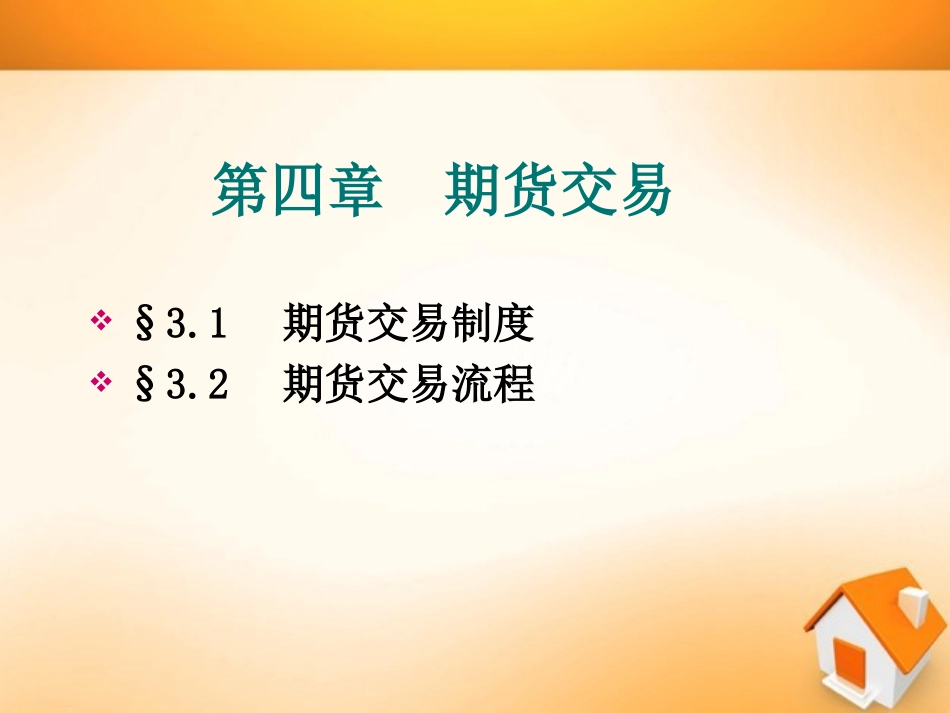 第四章　期货交易

❖ §3.1　期货交易制度
❖ §3.2　期货交易流程